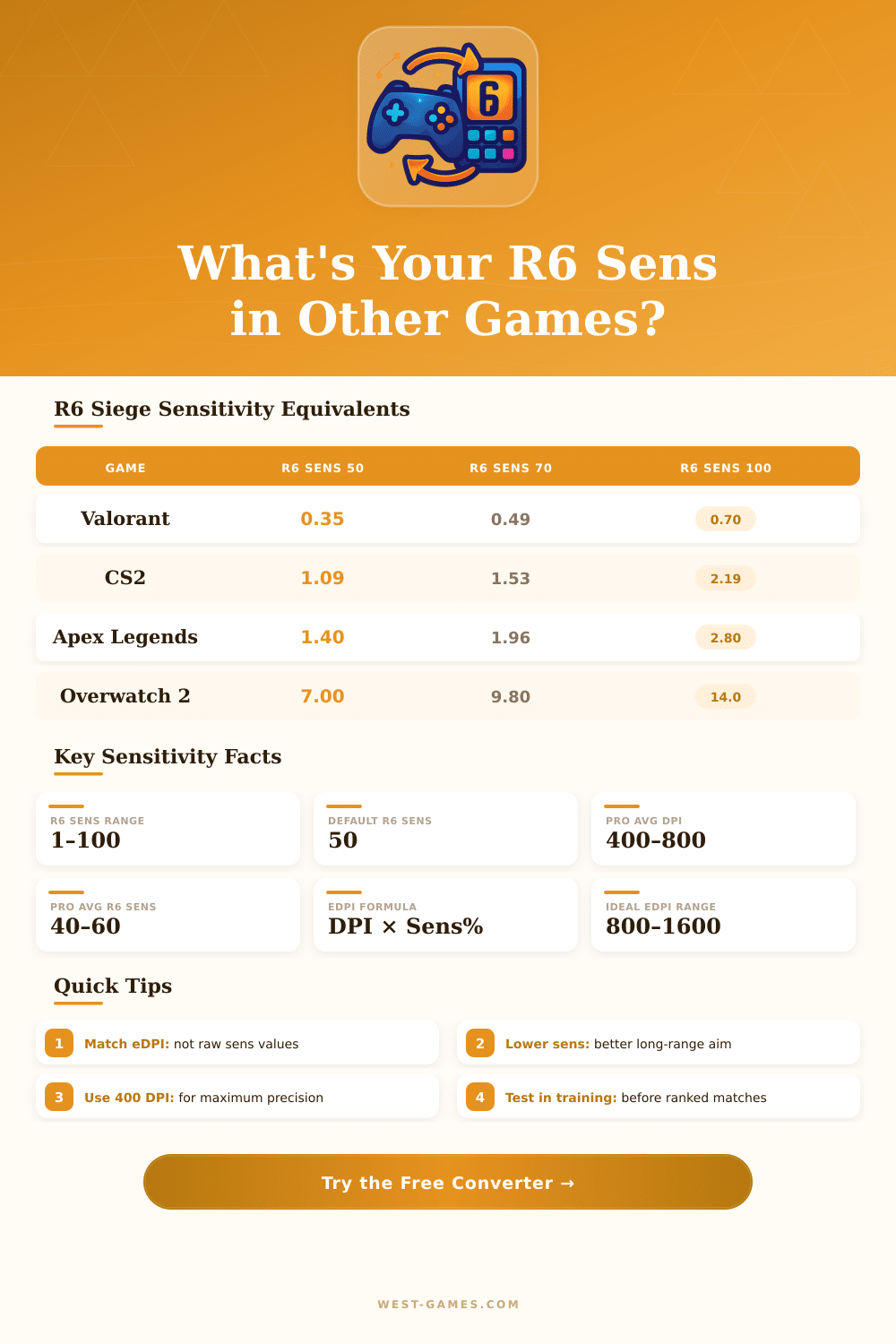 6

What's Your R6 Sens in Other Games?

R6 Siege Sensitivity Equivalents

| GAME | R6 SENS 50 | R6 SENS 70 | R6 SENS 100 |
|---|---|---|---|
| Valorant | 0.35 | 0.49 | 0.70 |
| CS2 | 1.09 | 1.53 | 2.19 |
| Apex Legends | 1.40 | 1.96 | 2.80 |
| Overwatch 2 | 7.00 | 9.80 | 14.0 |

Key Sensitivity Facts

R6 SENS RANGE
1-100

DEFAULT R6 SENS
50

PRO AVG DPI
400-800

PRO AVG R6 SENS
40-60

EDPI FORMULA
DPI × Sens%

IDEAL EDPI RANGE
800-1600

Quick Tips

1 Match eDPI: not raw sens values

2 Lower sens: better long-range aim

3 Use 400 DPI: for maximum precision

4 Test in training: before ranked matches

Try the Free Converter →

WEST-GAMES.COM